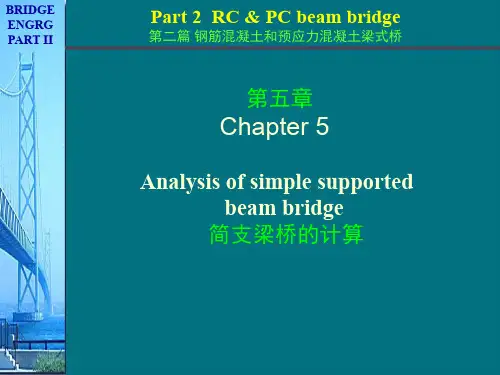 BRIDGE ENGRG PART II

Part 2 RC & PC beam bridge
第二篇 钢筋混凝土和预应力混凝土梁式桥

第五章
Chapter 5

Analysis of simple supported beam bridge
简支梁桥的计算